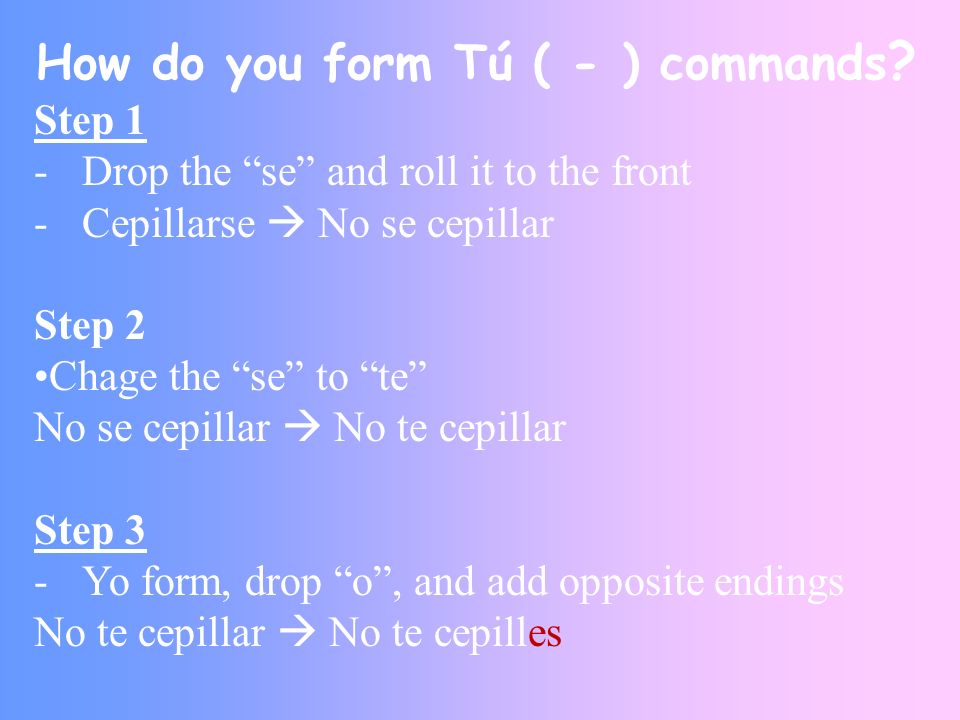 How do you form Tú ( - ) commands?

Step 1

- Drop the “se” and roll it to the front
- Cepillarse → No se cepillar

Step 2

•Chage the “se” to “te”

No se cepillar → No te cepillar

Step 3

- Yo form, drop “o”, and add opposite endings

No te cepillar → No te cepilles